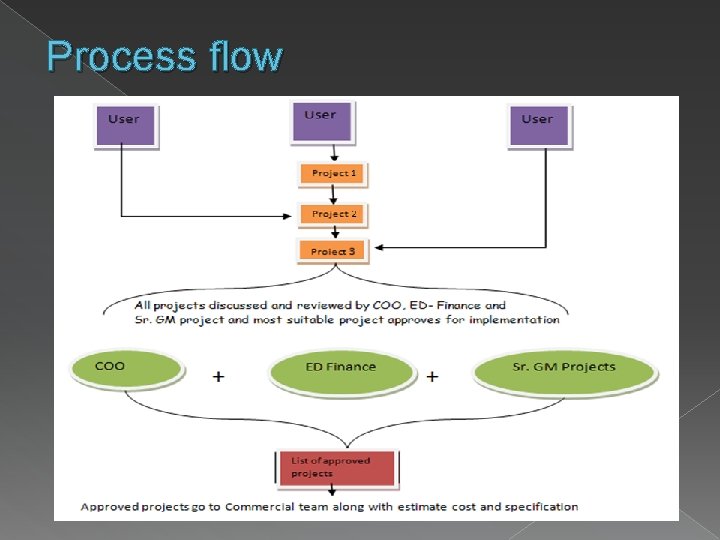 Process flow

User

User

User

Project 1

Project 2

Project 3

All projects discussed and reviewed by COO, ED- Finance and Sr. GM project and most suitable project approves for implementation

COO

+

ED Finance

+

Sr. GM Projects

List of approved projects

Approved projects go to Commercial team along with estimate cost and specification